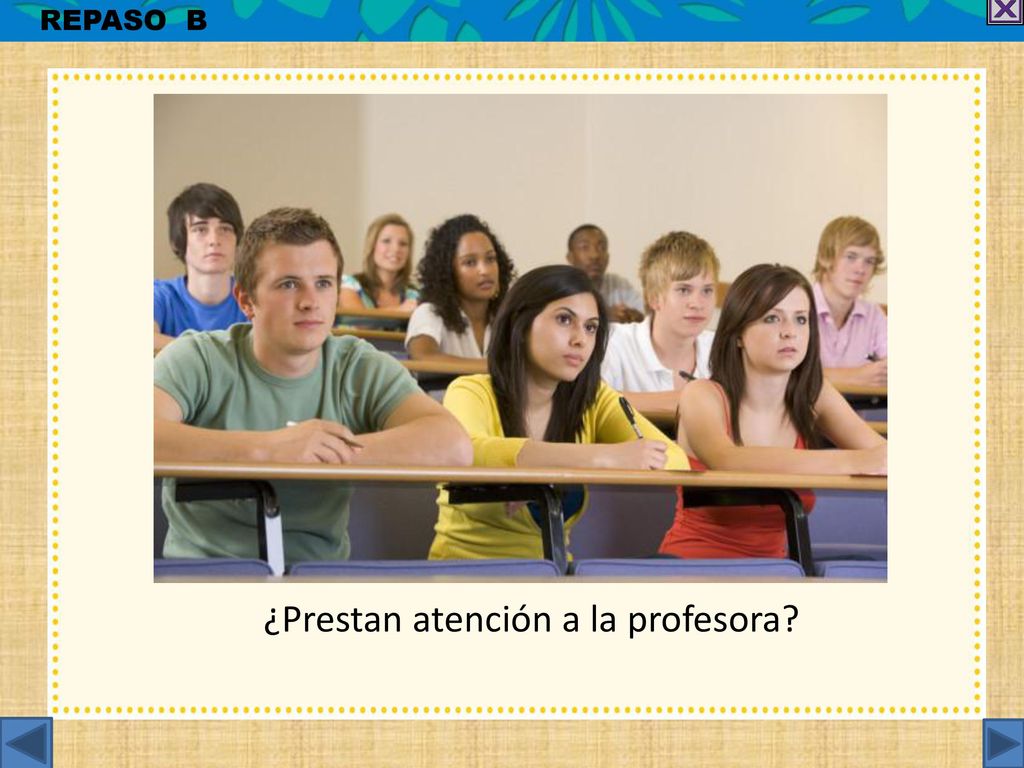 REPASO B

¿Prestan atención a la profesora?